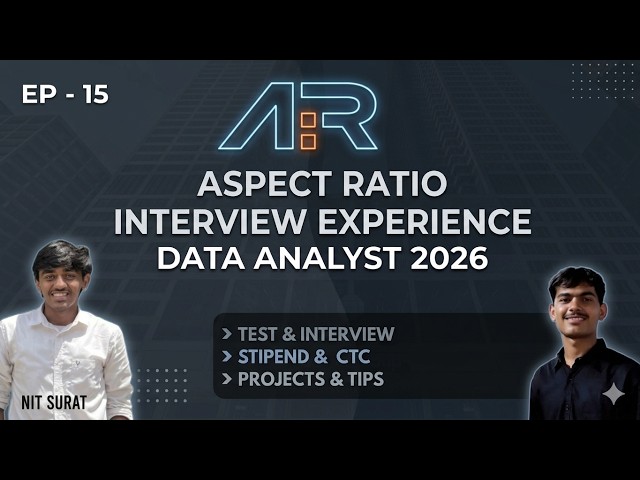 EP - 15

A:R

ASPECT RATIO
INTERVIEW EXPERIENCE
DATA ANALYST 2026

> TEST & INTERVIEW
> STIPEND & CTC
> PROJECTS & TIPS

NIT SURAT